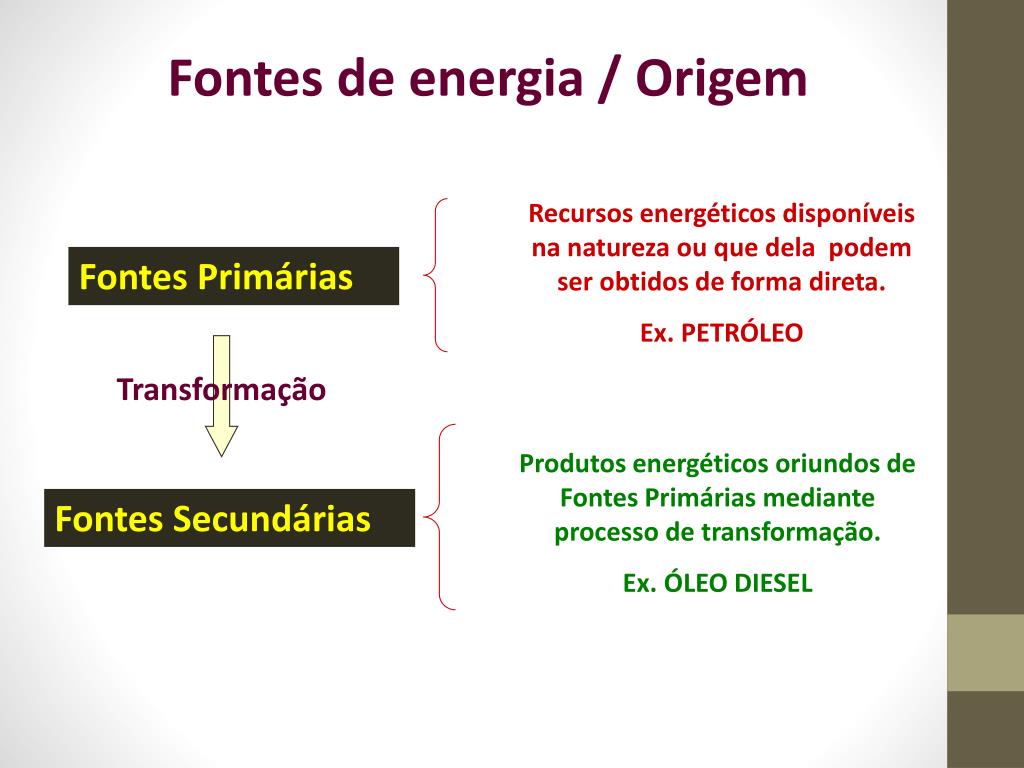 Fontes de energia / Origem

Fontes Primárias

Recursos energéticos disponíveis na natureza ou que dela podem ser obtidos de forma direta.

Ex. PETRÓLEO

Transformação

Fontes Secundárias

Produtos energéticos oriundos de Fontes Primárias mediante processo de transformação.

Ex. ÓLEO DIESEL